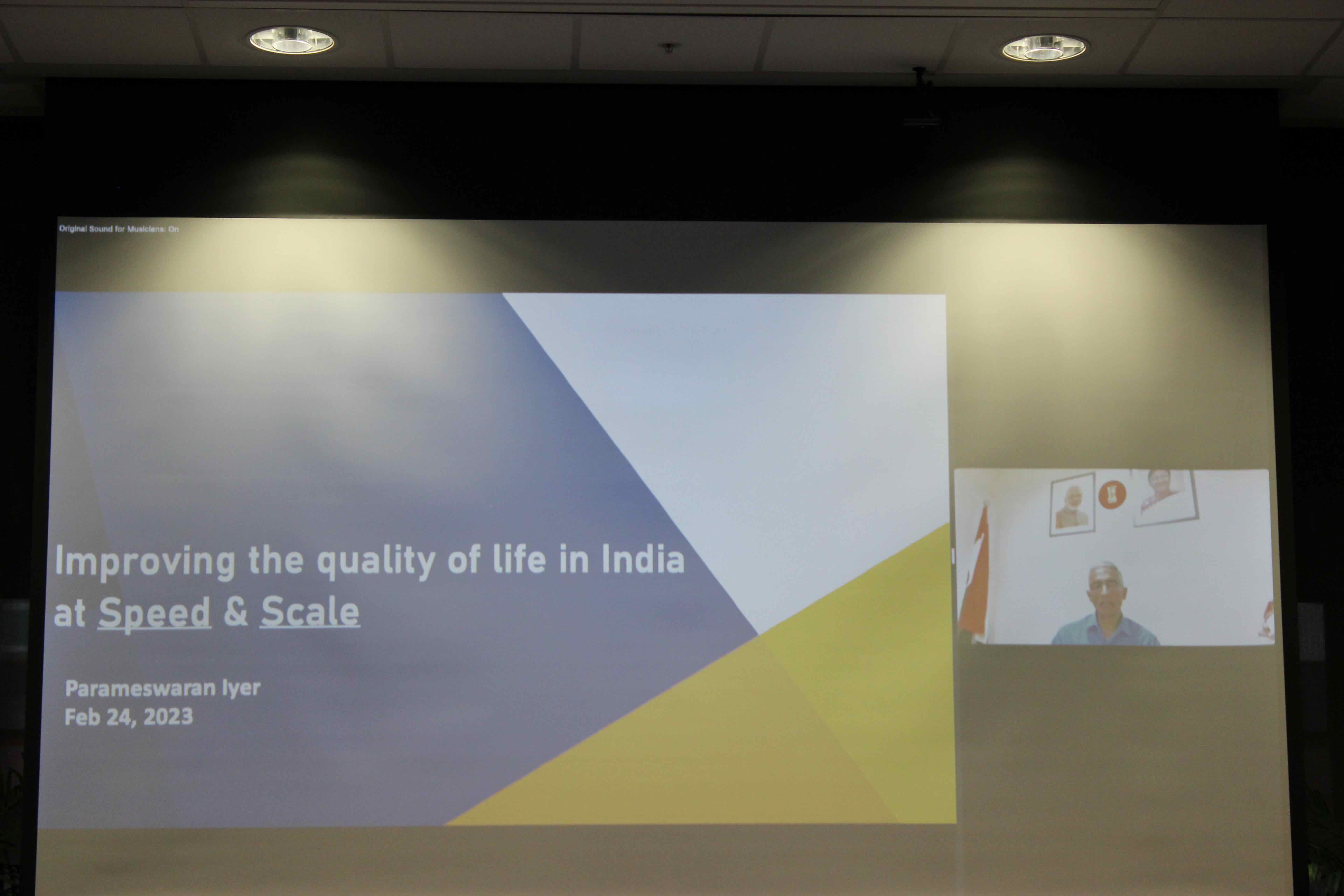 Original Sound for Musicians: On

Improving the quality of life in India at Speed & Scale

Parameswaran Iyer
Feb 24, 2023